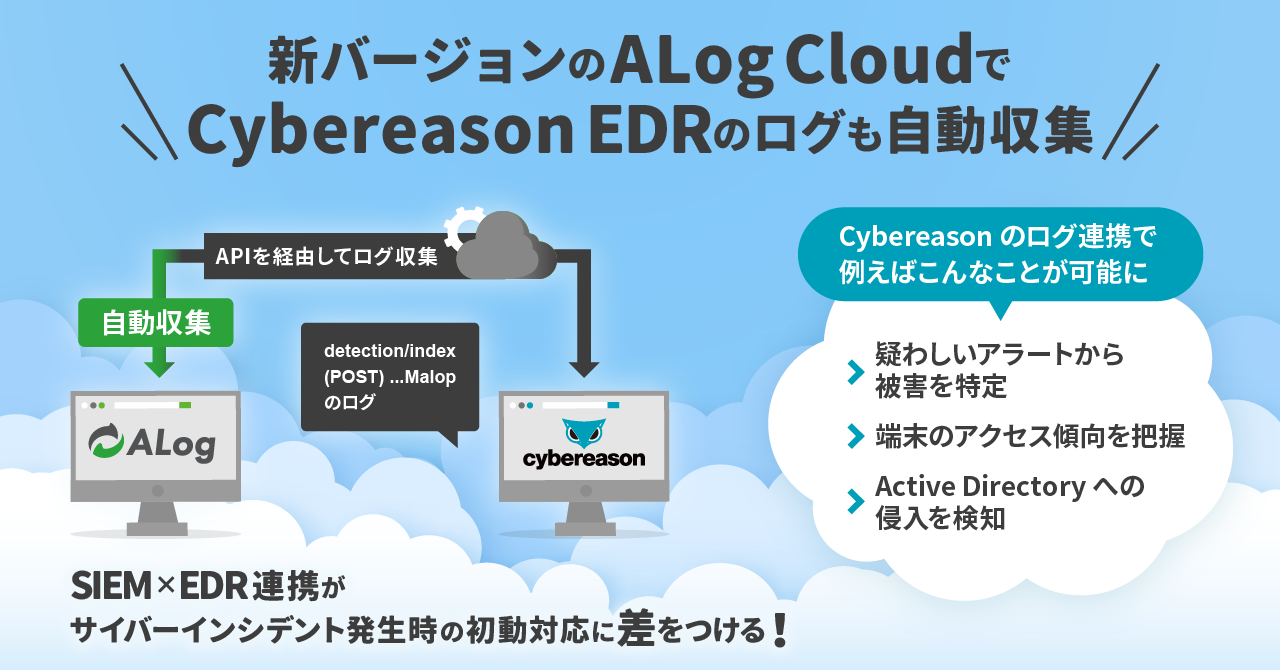 新バージョンのALog Cloudで
Cybereason EDRのログも自動収集

APIを経由してログ収集

自動収集

detection/index (POST) ...Malop のログ

ALog

cybereason

Cybereason のログ連携で
例えばこんなことが可能に

疑わしいアラートから被害を特定

端末のアクセス傾向を把握

Active Directory への侵入を検知

SIEM×EDR連携が
サイバーインシデント発生時の初動対応に差をつける！